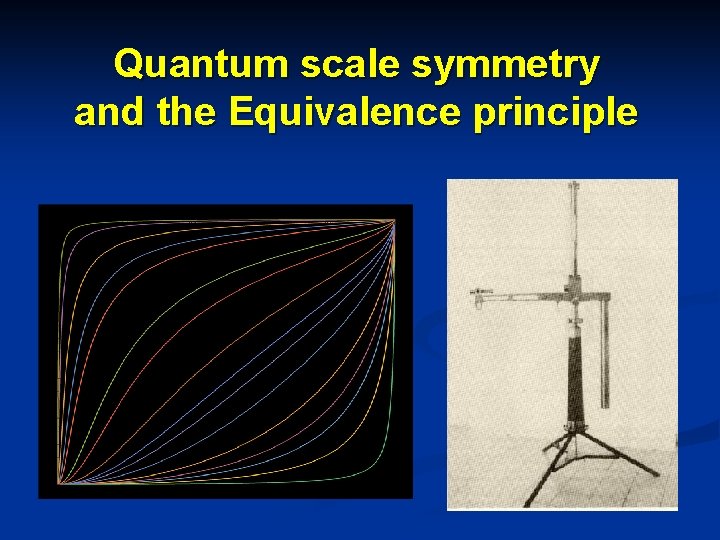 Quantum scale symmetry and the Equivalence principle